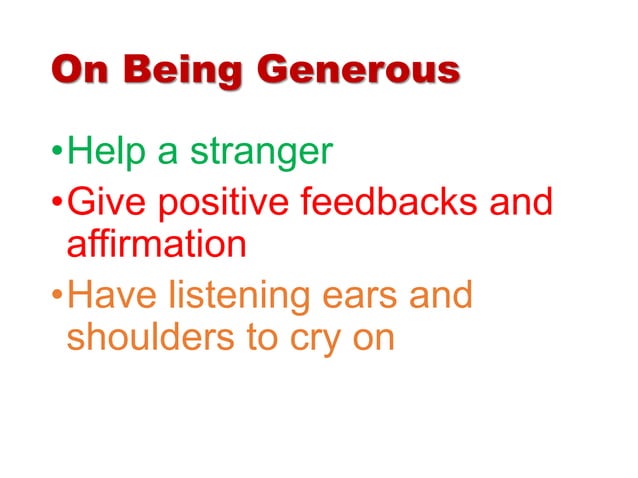 On Being Generous

•Help a stranger
•Give positive feedbacks and affirmation
•Have listening ears and shoulders to cry on